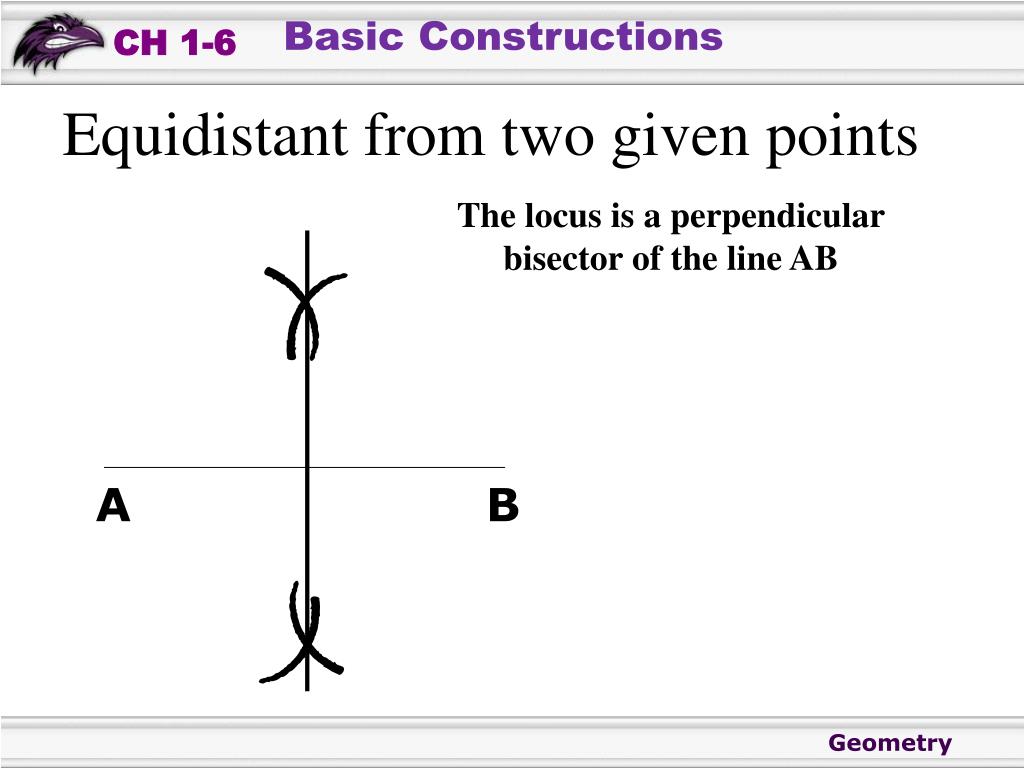 CH 1-6 Basic Constructions

Equidistant from two given points

The locus is a perpendicular bisector of the line AB

A

B

Geometry